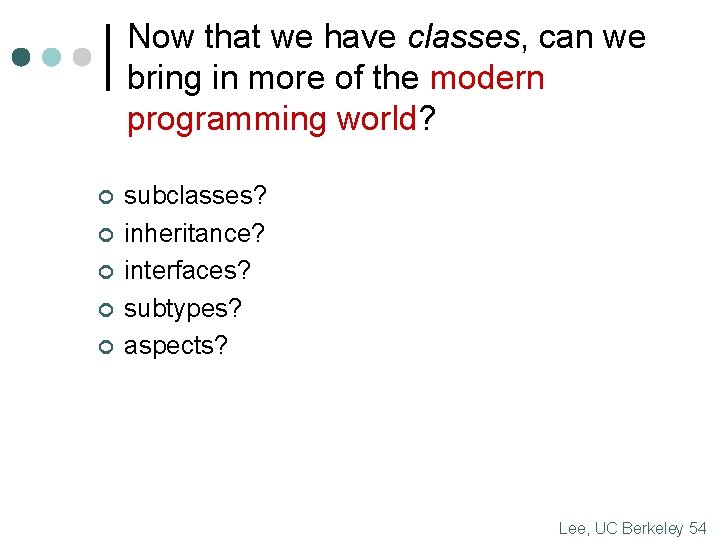 Now that we have classes, can we bring in more of the modern programming world?

subclasses?
inheritance?
interfaces?
subtypes?
aspects?

Lee, UC Berkeley 54